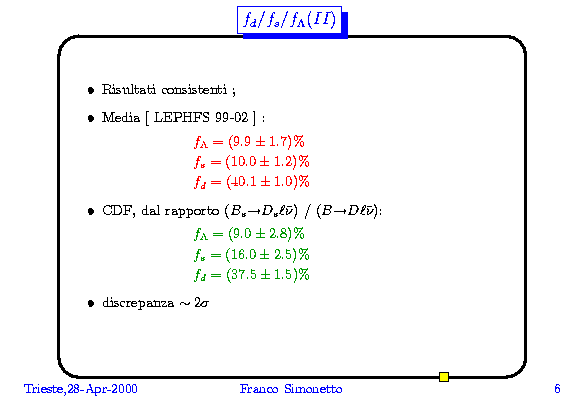 $f_d/f_s/f_\Lambda(II)$

• Risultati consistenti ;

• Media [ LEPHFS 99-02 ] :

$f_\Lambda = (9.9 \pm 1.7)\%$
$f_s = (10.0 \pm 1.2)\%$
$f_d = (40.1 \pm 1.0)\%$

• CDF, dal rapporto $(B_s \to D_s \ell \bar{\nu})$ / $(B \to D \ell \bar{\nu})$:

$f_\Lambda = (9.0 \pm 2.8)\%$
$f_s = (16.0 \pm 2.5)\%$
$f_d = (37.5 \pm 1.5)\%$

• discrepanza $\sim 2\sigma$

Trieste,28-Apr-2000 Franco Simonetto 6